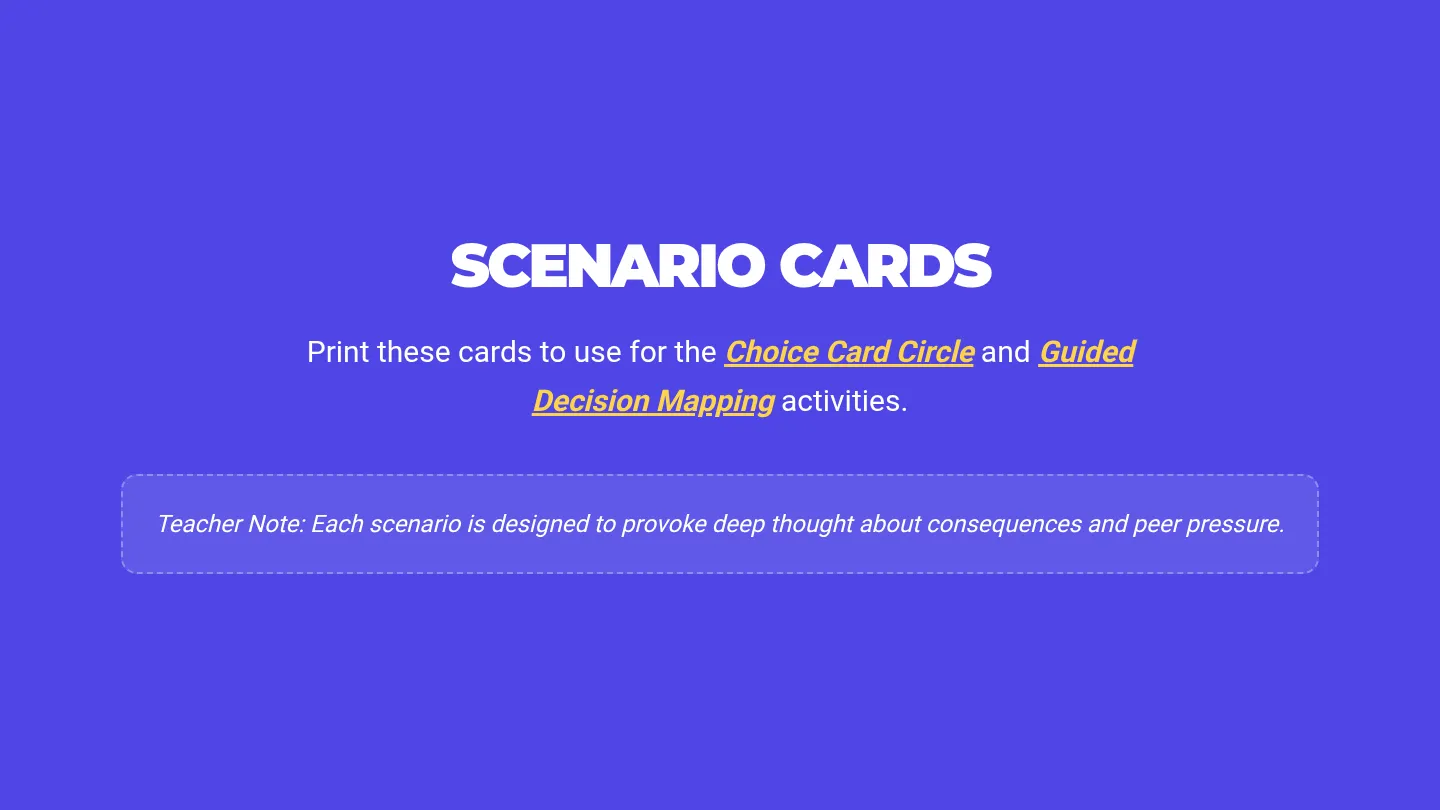 SCENARIO CARDS

Print these cards to use for the Choice Card Circle and Guided Decision Mapping activities.

Teacher Note: Each scenario is designed to provoke deep thought about consequences and peer pressure.